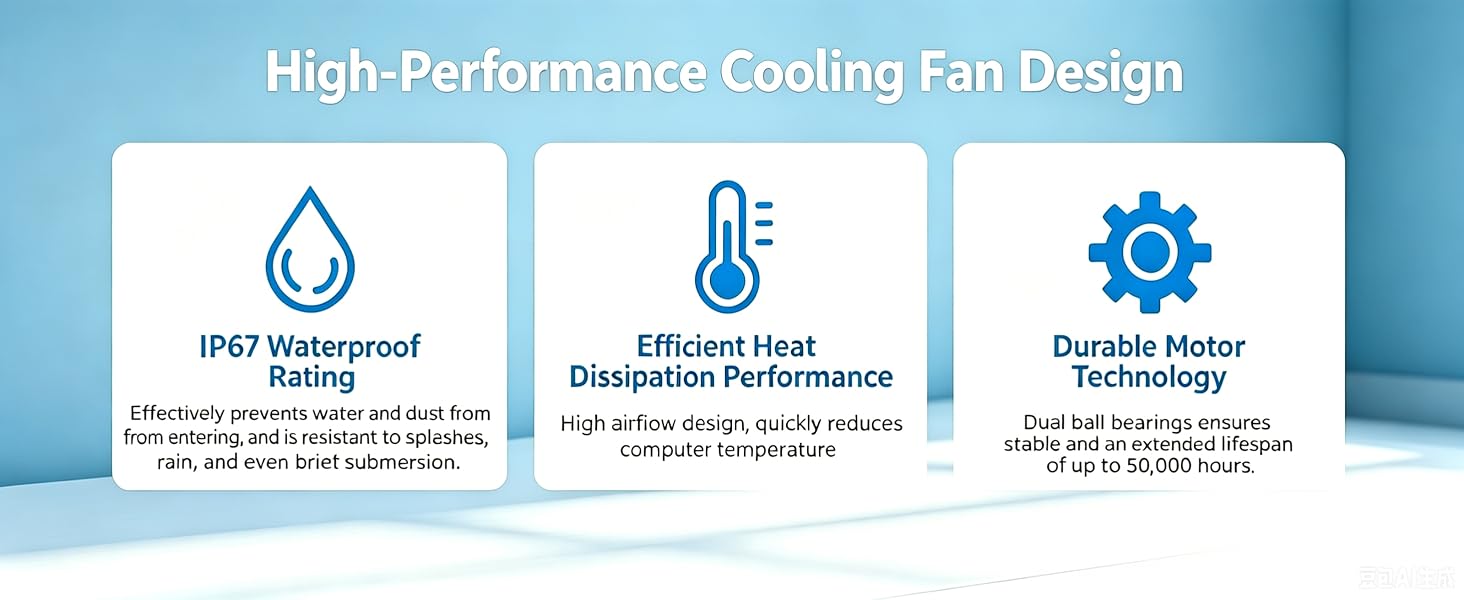 High-Performance Cooling Fan Design

IP67 Waterproof Rating

Effectively prevents water and dust from from entering, and is resistant to spleshes, rain, and even briet submersion.

Efficient Heat Dissipation Performance

High airflow design, quickly reduces computer temperature

Durable Motor Technology

Dual ball bearings ensures stable and an extended lifespan of up to 50,000 hours.

豆包AI生成